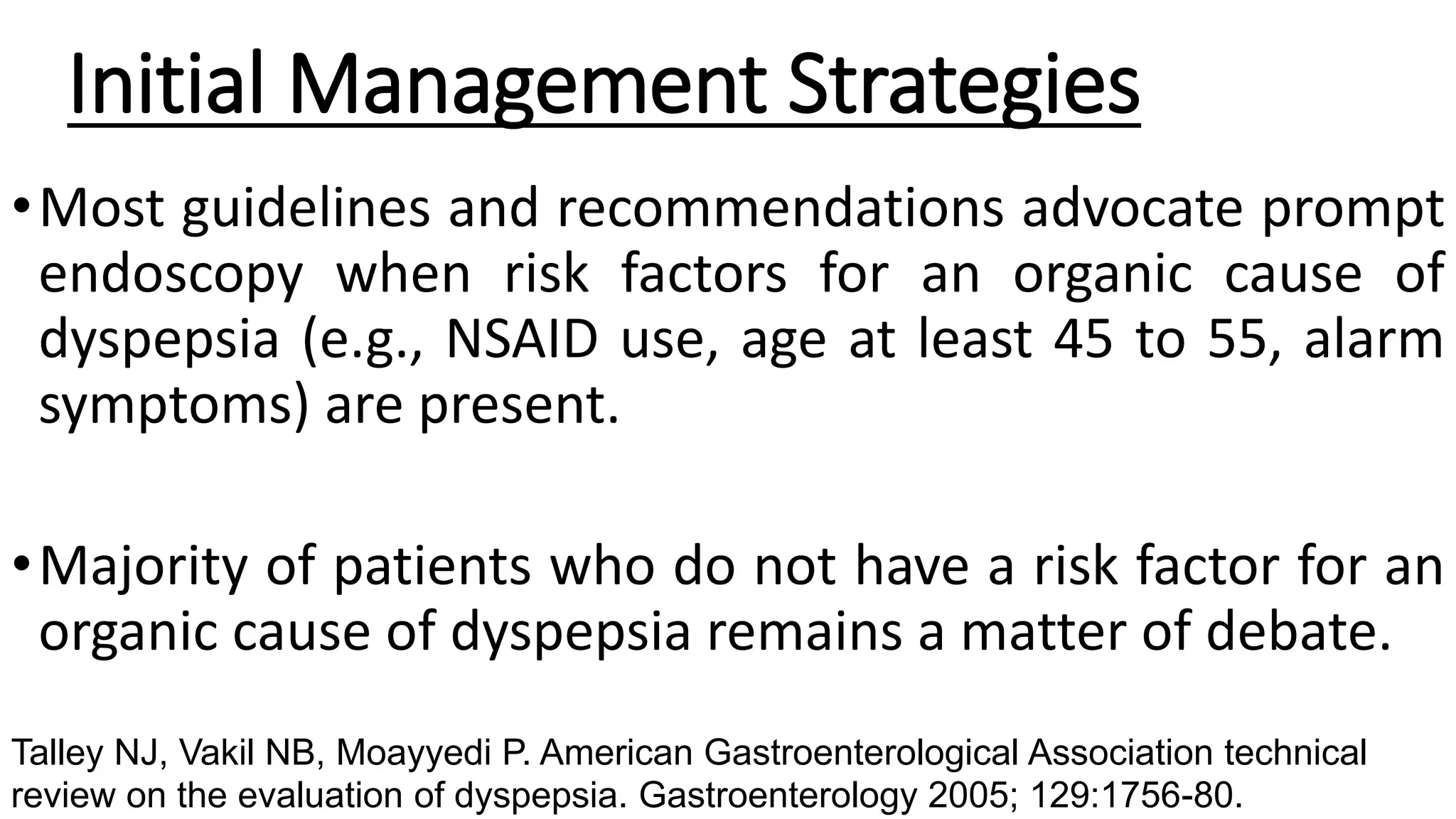 Initial Management Strategies

• Most guidelines and recommendations advocate prompt endoscopy when risk factors for an organic cause of dyspepsia (e.g., NSAID use, age at least 45 to 55, alarm symptoms) are present.

• Majority of patients who do not have a risk factor for an organic cause of dyspepsia remains a matter of debate.

Talley NJ, Vakil NB, Moayyedi P. American Gastroenterological Association technical review on the evaluation of dyspepsia. Gastroenterology 2005; 129:1756-80.